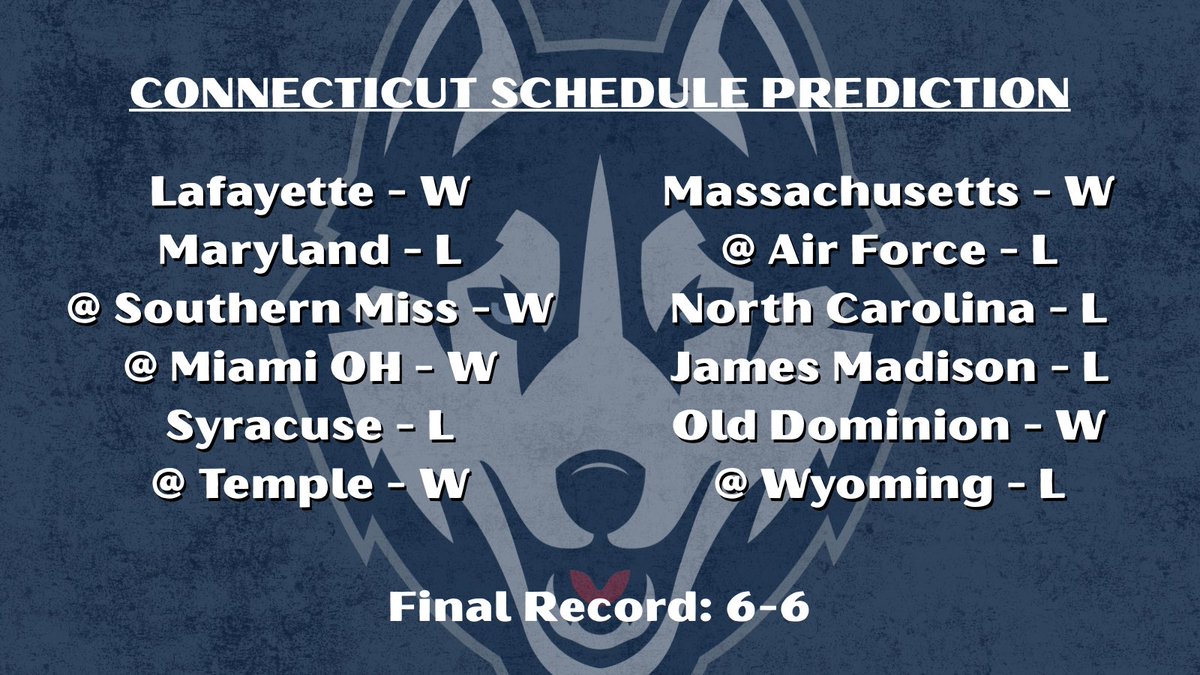 CONNECTICUT SCHEDULE PREDICTION

Lafayette - W
Maryland - L
@ Southern Miss - W
@ Miami OH - W
Syracuse - L
@ Temple - W

Massachusetts - W
@ Air Force - L
North Carolina - L
James Madison - L
Old Dominion - W
@ Wyoming - L

Final Record: 6-6